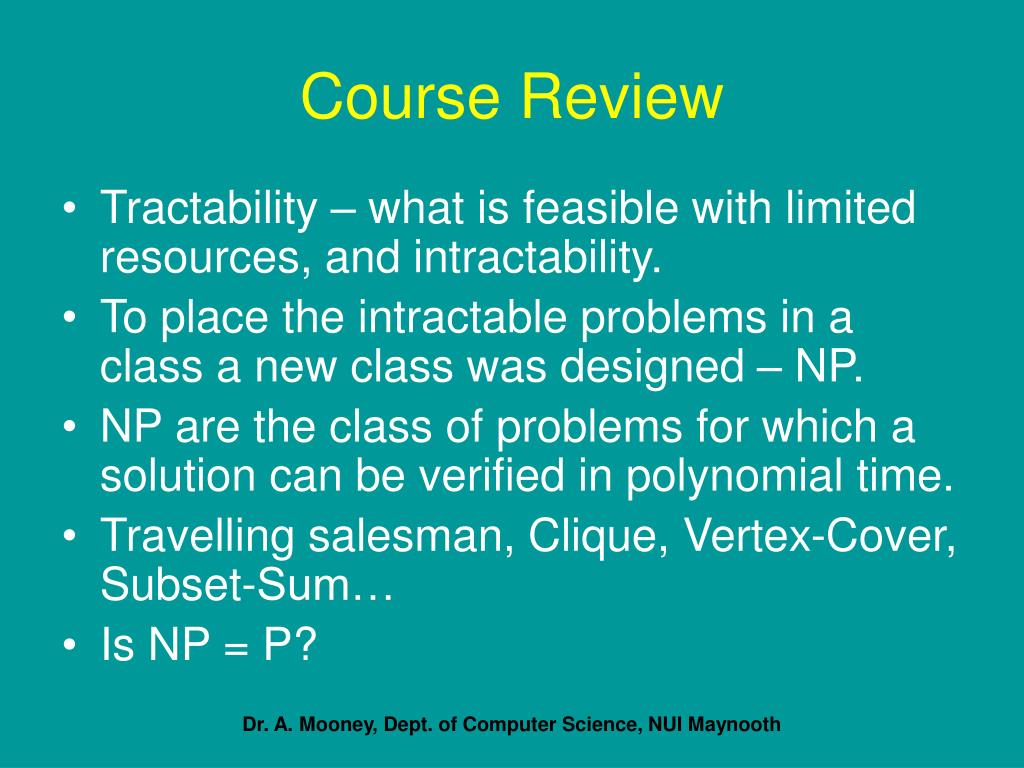 Course Review

• Tractability – what is feasible with limited resources, and intractability.
• To place the intractable problems in a class a new class was designed – NP.
• NP are the class of problems for which a solution can be verified in polynomial time.
• Travelling salesman, Clique, Vertex-Cover, Subset-Sum…
• Is NP = P?

Dr. A. Mooney, Dept. of Computer Science, NUI Maynooth